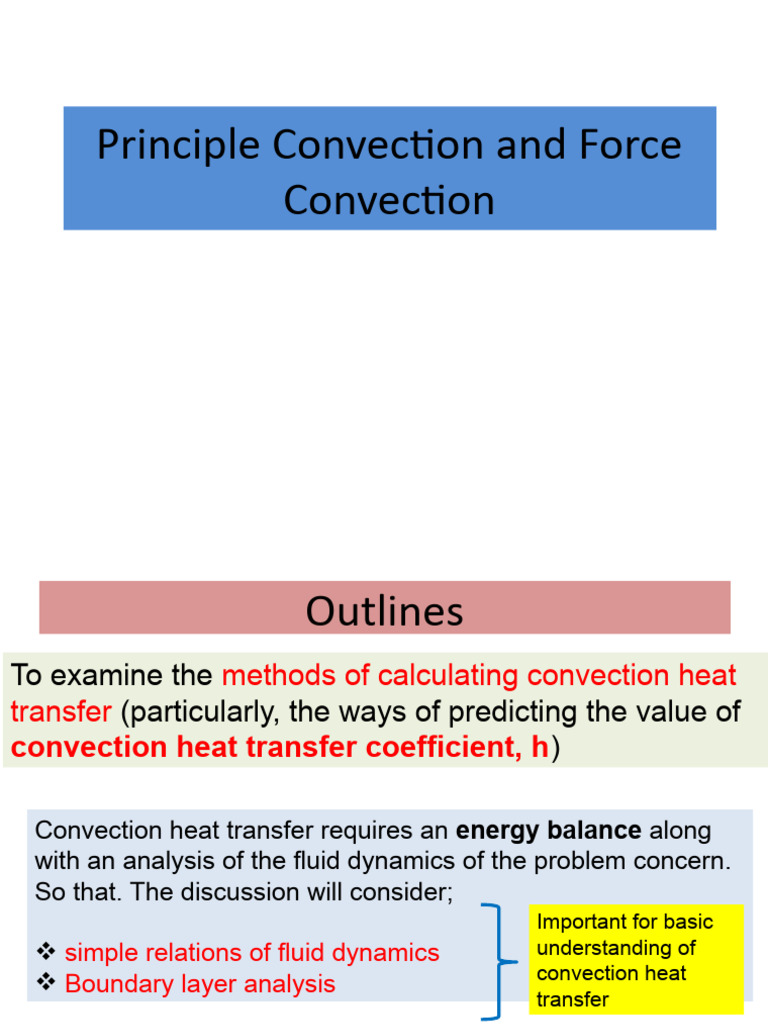 Principle Convection and Force Convection

Outlines

To examine the methods of calculating convection heat transfer (particularly, the ways of predicting the value of convection heat transfer coefficient, h)

Convection heat transfer requires an energy balance along with an analysis of the fluid dynamics of the problem concern. So that. The discussion will consider;

❖ simple relations of fluid dynamics
❖ Boundary layer analysis

Important for basic understanding of convection heat transfer